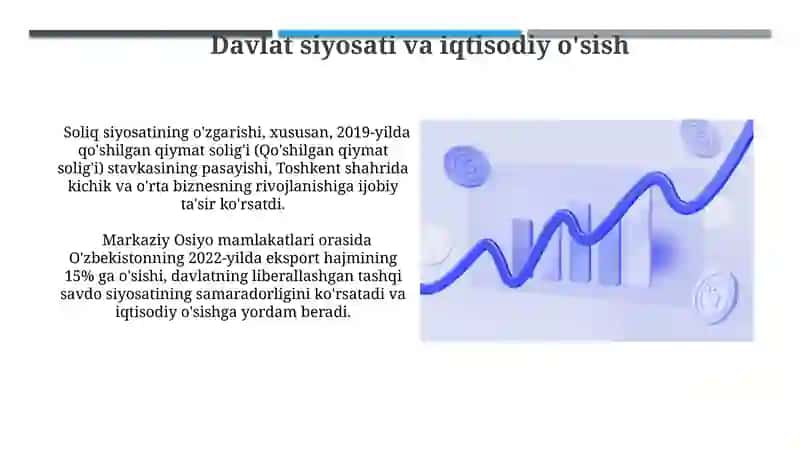 Davlat siyosati va iqtisodiy o'sish

Soliq siyosatining o'zgarishi, xususan, 2019-yilda qo'shilgan qiymat solig'i (Qo'shilgan qiymat solig'i) stavkasining pasayishi, Toshkent shahrida kichik va o'rta biznesning rivojlanishiga ijobiy ta'sir ko'rsatdi.

Markaziy Osiyo mamlakatlari orasida O'zbekistonning 2022-yilda eksport hajmining 15% ga o'sishi, davlatning liberallashgan tashqi savdo siyosatining samaradorligini ko'rsatadi va iqtisodiy o'sishga yordam beradi.